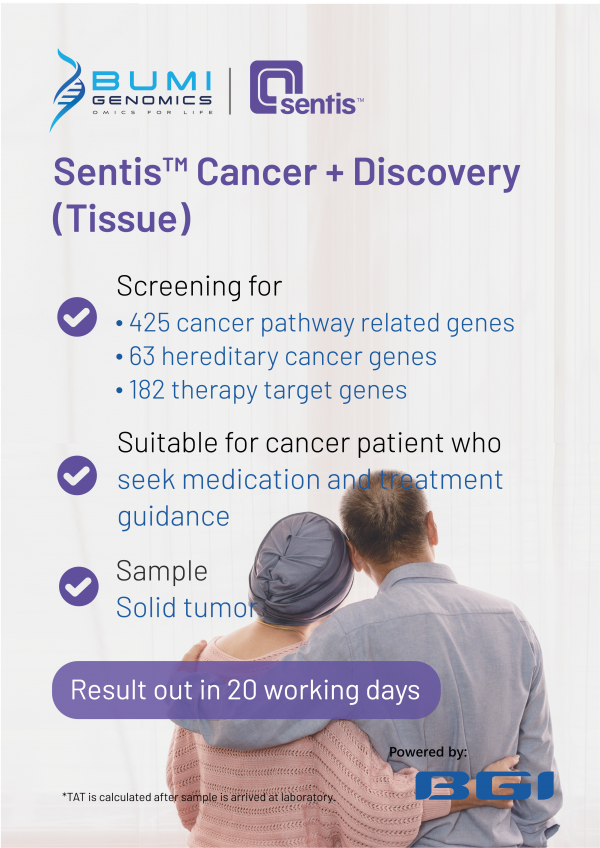 BUMI GENOMICS
OMICS FOR LIFE

sentis™

Sentis™ Cancer + Discovery (Tissue)

Screening for
• 425 cancer pathway related genes
• 63 hereditary cancer genes
• 182 therapy target genes

Suitable for cancer patient who seek medication and treatment guidance

Sample
Solid tumor

Result out in 20 working days

Powered by:
BGI

*TAT is calculated after sample is arrived at laboratory.